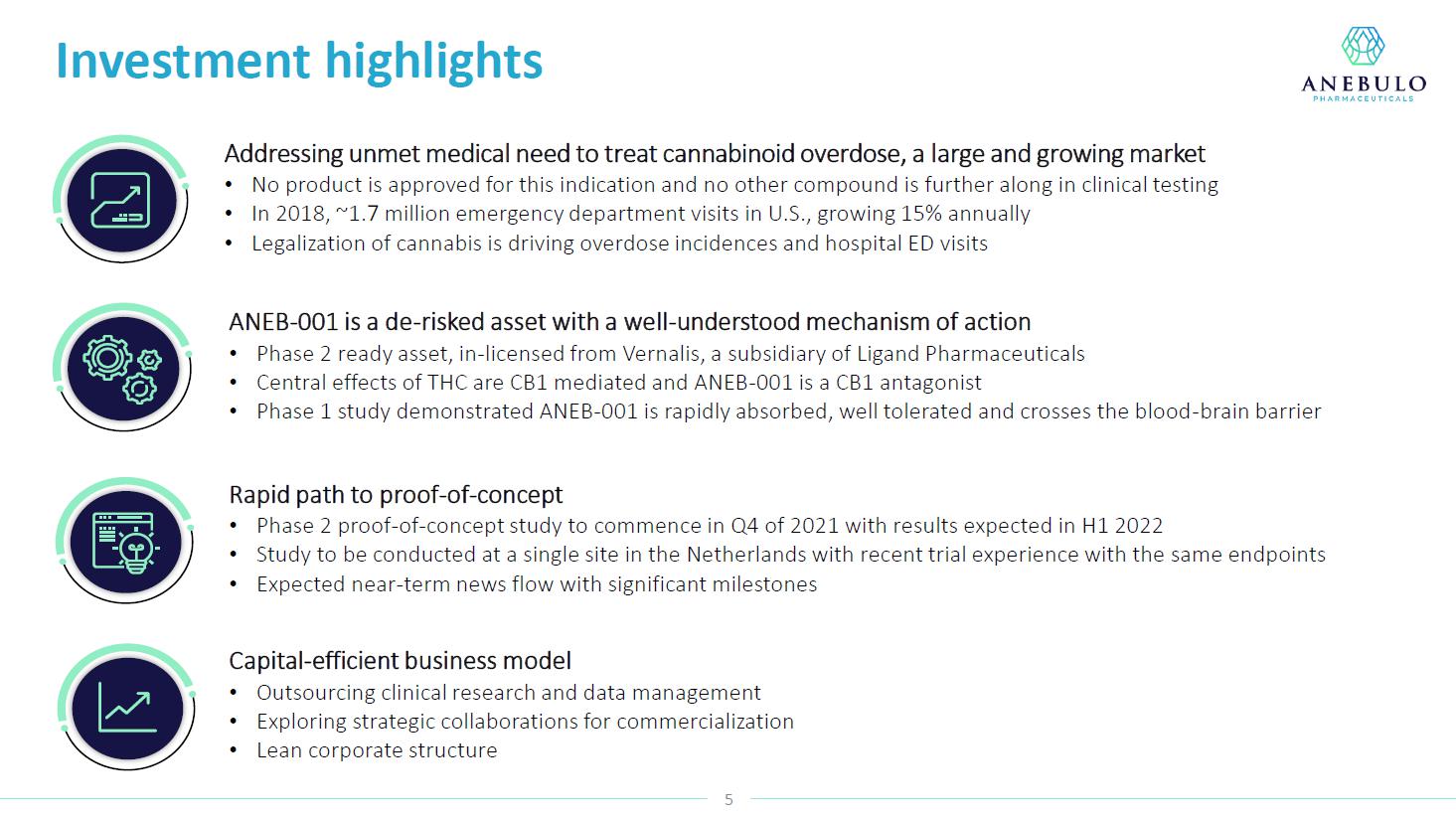 Investment highlights

ANEBULO
PHARMACEUTICALS

Addressing unmet medical need to treat cannabinoid overdose, a large and growing market
• No product is approved for this indication and no other compound is further along in clinical testing
• In 2018, ~1.7 million emergency department visits in U.S., growing 15% annually
• Legalization of cannabis is driving overdose incidences and hospital ED visits

ANEB-001 is a de-risked asset with a well-understood mechanism of action
• Phase 2 ready asset, in-licensed from Vernalis, a subsidiary of Ligand Pharmaceuticals
• Central effects of THC are CB1 mediated and ANEB-001 is a CB1 antagonist
• Phase 1 study demonstrated ANEB-001 is rapidly absorbed, well tolerated and crosses the blood-brain barrier

Rapid path to proof-of-concept
• Phase 2 proof-of-concept study to commence in Q4 of 2021 with results expected in H1 2022
• Study to be conducted at a single site in the Netherlands with recent trial experience with the same endpoints
• Expected near-term news flow with significant milestones

Capital-efficient business model
• Outsourcing clinical research and data management
• Exploring strategic collaborations for commercialization
• Lean corporate structure

5